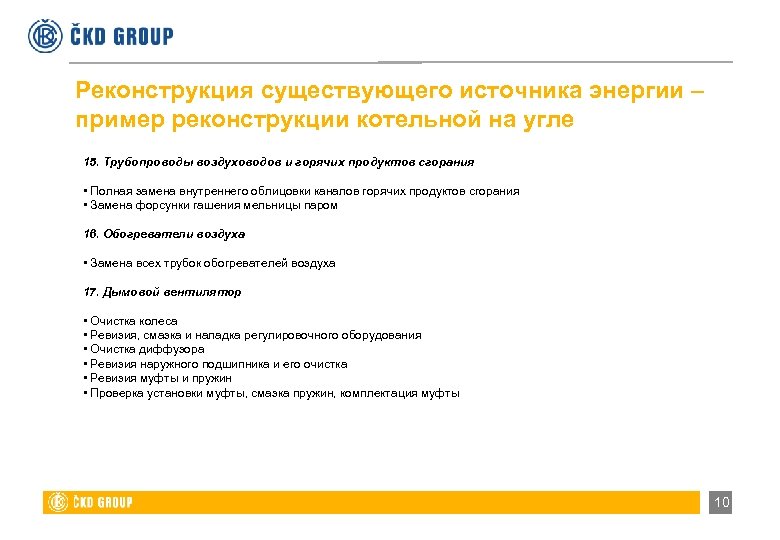 ČKD GROUP

Реконструкция существующего источника энергии – пример реконструкции котельной на угле

15. Трубопроводы воздуховодов и горячих продуктов сгорания

• Полная замена внутреннего облицовки каналов горячих продуктов сгорания
• Замена форсунки гашения мельницы паром

16. Обогреватели воздуха

• Замена всех трубок обогревателей воздуха

17. Дымовой вентилятор

• Очистка колеса
• Ревизия, смазка и наладка регулировочного оборудования
• Очистка диффузора
• Ревизия наружного подшипника и его очистка
• Ревизия муфты и пружин
• Проверка установки муфты, смазка пружин, комплектация муфты

ČKD GROUP

10